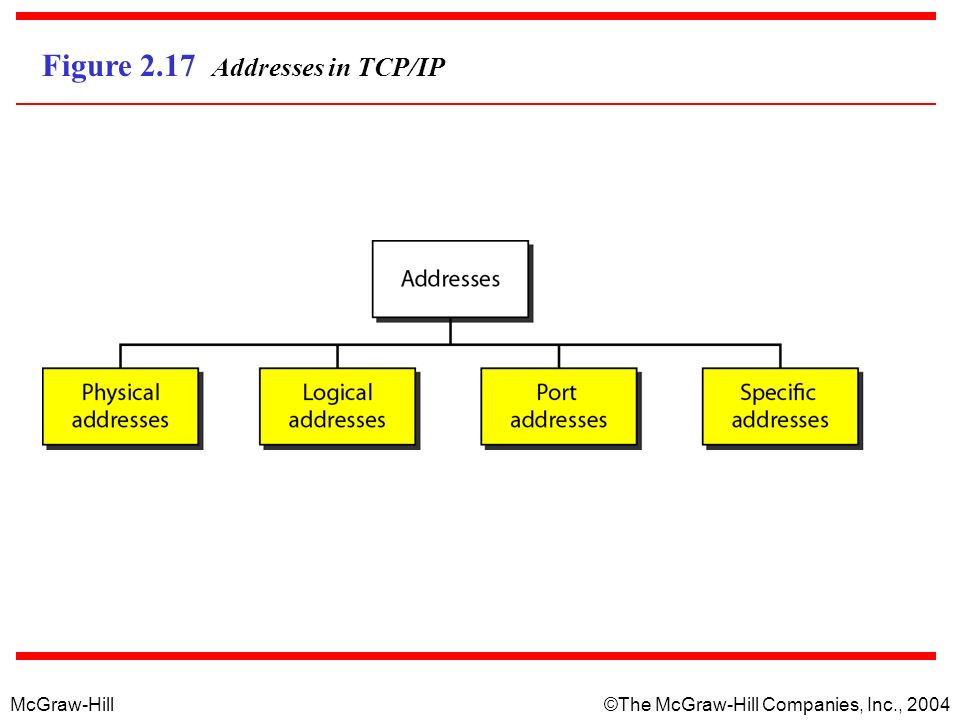 Figure 2.17 Addresses in TCP/IP

Addresses

Physical addresses

Logical addresses

Port addresses

Specific addresses

McGraw-Hill

©The McGraw-Hill Companies, Inc., 2004